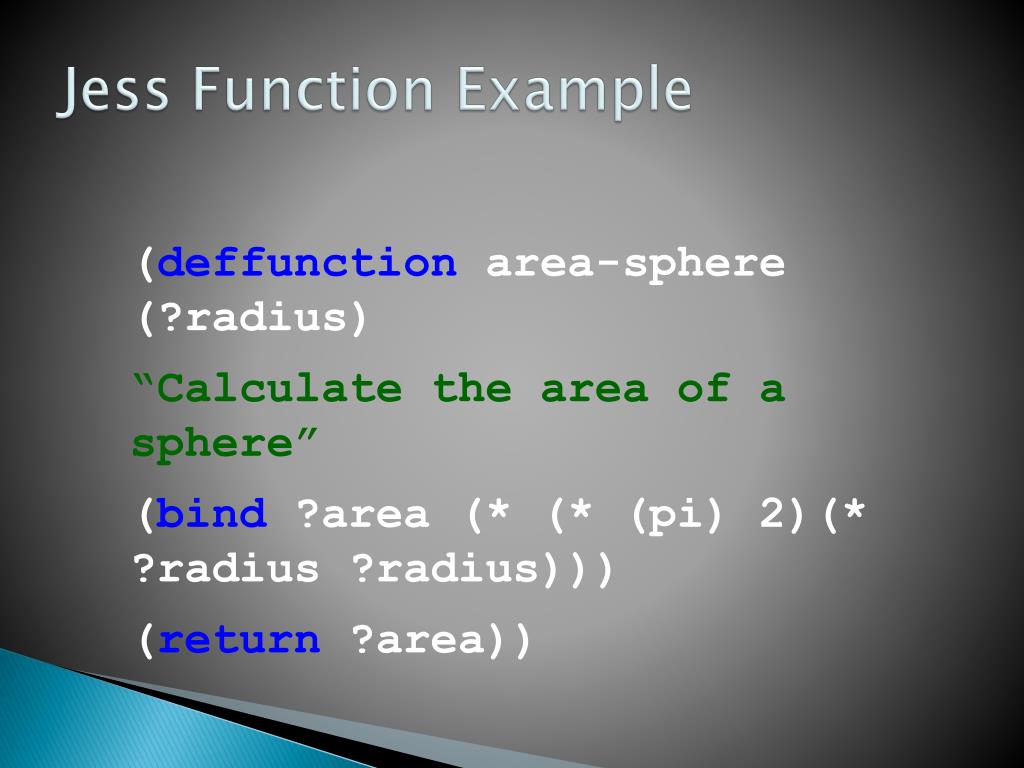 Jess Function Example

(deffunction area-sphere (?radius)

“Calculate the area of a sphere”

(bind ?area (* (* (pi) 2)(* ?radius ?radius)))

(return ?area))